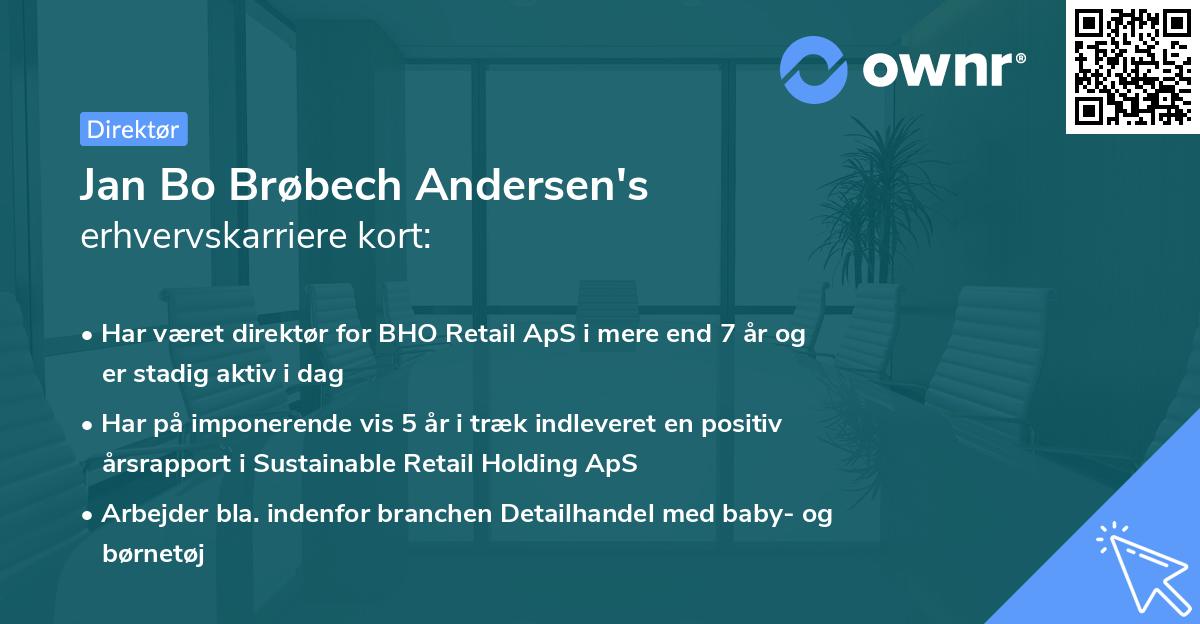 ownr®

Direktør

Jan Bo Brøbech Andersen's
erhvervskarriere kort:

• Har været direktør for BHO Retail ApS i mere end 7 år og er stadig aktiv i dag

• Har på imponerende vis 5 år i træk indleveret en positiv årsrapport i Sustainable Retail Holding ApS

• Arbejder bla. indenfor branchen Detailhandel med baby- og børnetøj